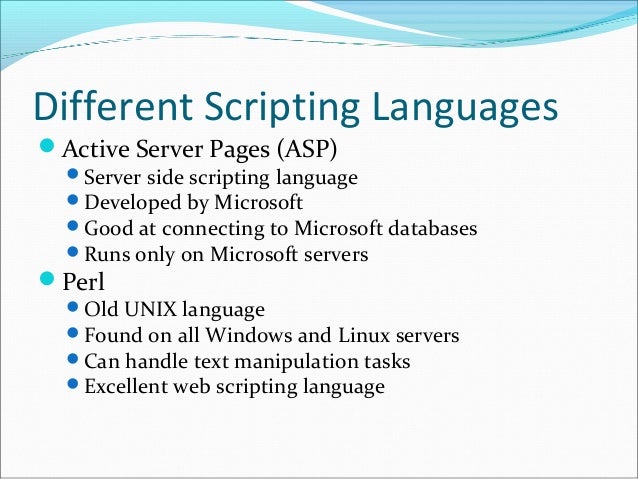 Different Scripting Languages

- Active Server Pages (ASP)
  - Server side scripting language
  - Developed by Microsoft
  - Good at connecting to Microsoft databases
  - Runs only on Microsoft servers
- Perl
  - Old UNIX language
  - Found on all Windows and Linux servers
  - Can handle text manipulation tasks
  - Excellent web scripting language